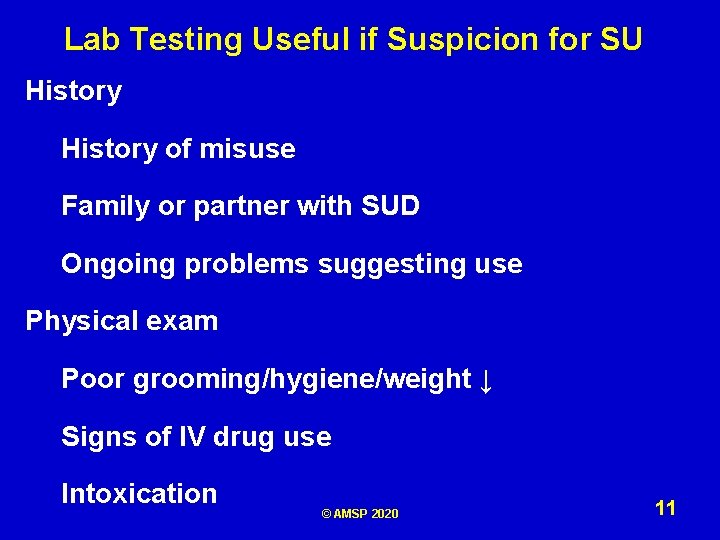 Lab Testing Useful if Suspicion for SU

History

History of misuse

Family or partner with SUD

Ongoing problems suggesting use

Physical exam

Poor grooming/hygiene/weight ↓

Signs of IV drug use

Intoxication

© AMSP 2020

11